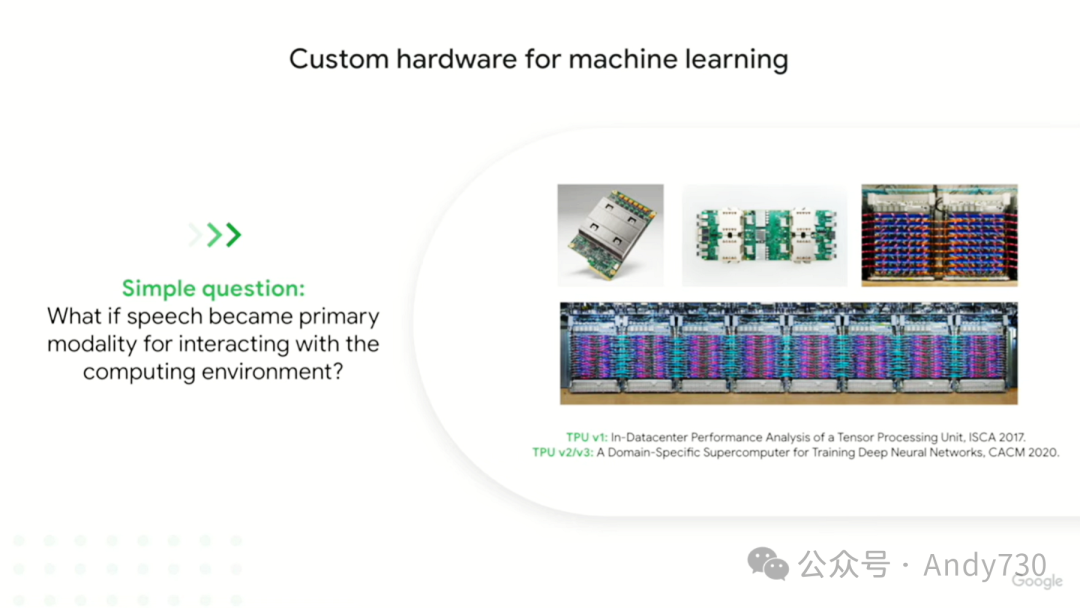 Custom hardware for machine learning

Simple question:
What if speech became primary modality for interacting with the computing environment?

TPU v1: In-Datacenter Performance Analysis of a Tensor Processing Unit, ISCA 2017.
TPU v2/v3: A Domain-Specific Supercomputer for Training Deep Neural Networks, CACM 2020.

公众号 · Andy730
Google